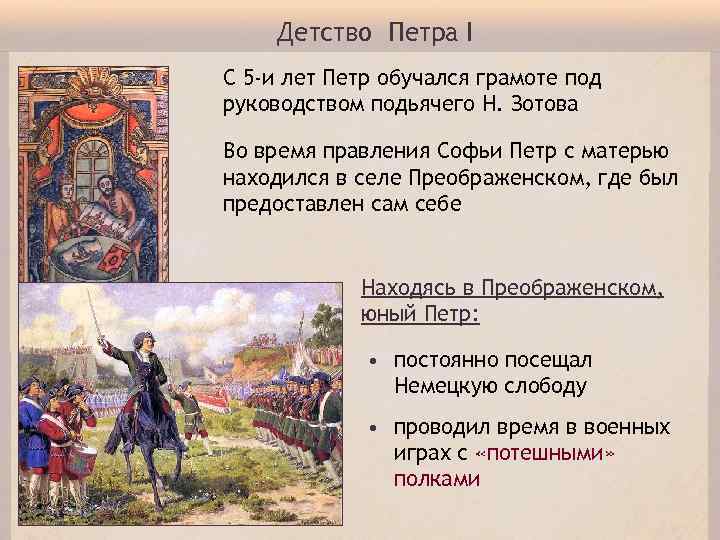 Детство Петра I

С 5-и лет Петр обучался грамоте под руководством подьячего Н. Зотова

Во время правления Софьи Петр с матерью находился в селе Преображенском, где был предоставлен сам себе

Находясь в Преображенском, юный Петр:

• постоянно посещал Немецкую слободу

• проводил время в военных играх с «потешными» полками